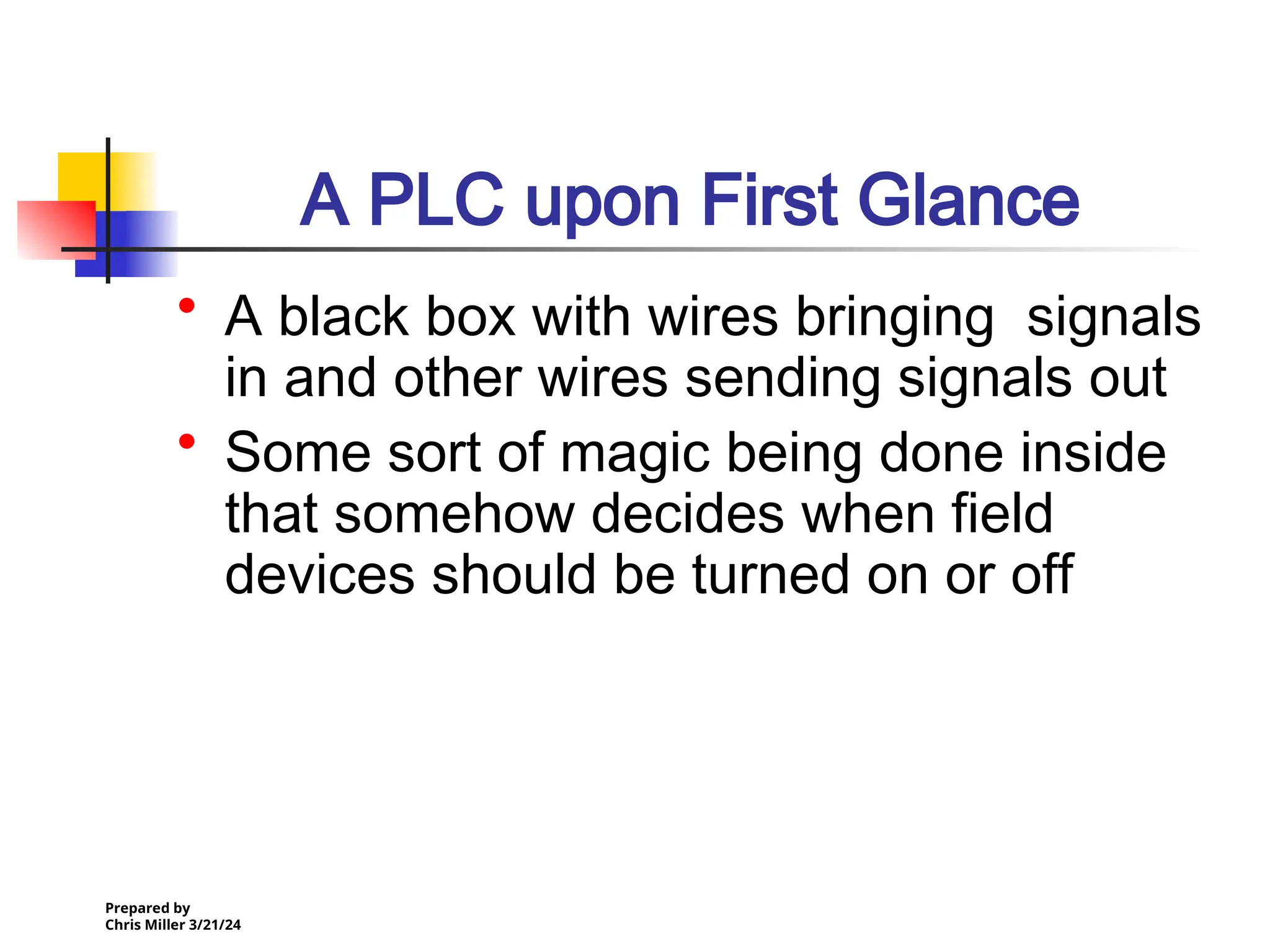 A PLC upon First Glance

• A black box with wires bringing signals in and other wires sending signals out
• Some sort of magic being done inside that somehow decides when field devices should be turned on or off

Prepared by
Chris Miller 3/21/24